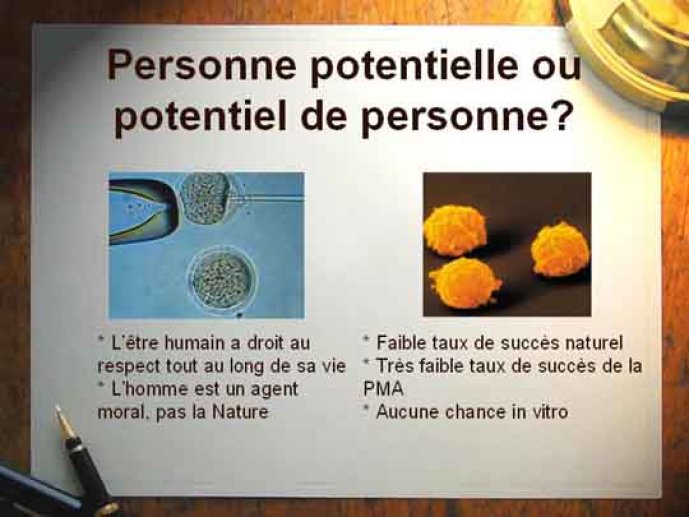 Personne potentielle ou potentiel de personne?

* L'être humain a droit au respect tout au long de sa vie
* L'homme est un agent moral, pas la Nature

* Faible taux de succès naturel
* Très faible taux de succès de la PMA
* Aucune chance in vitro